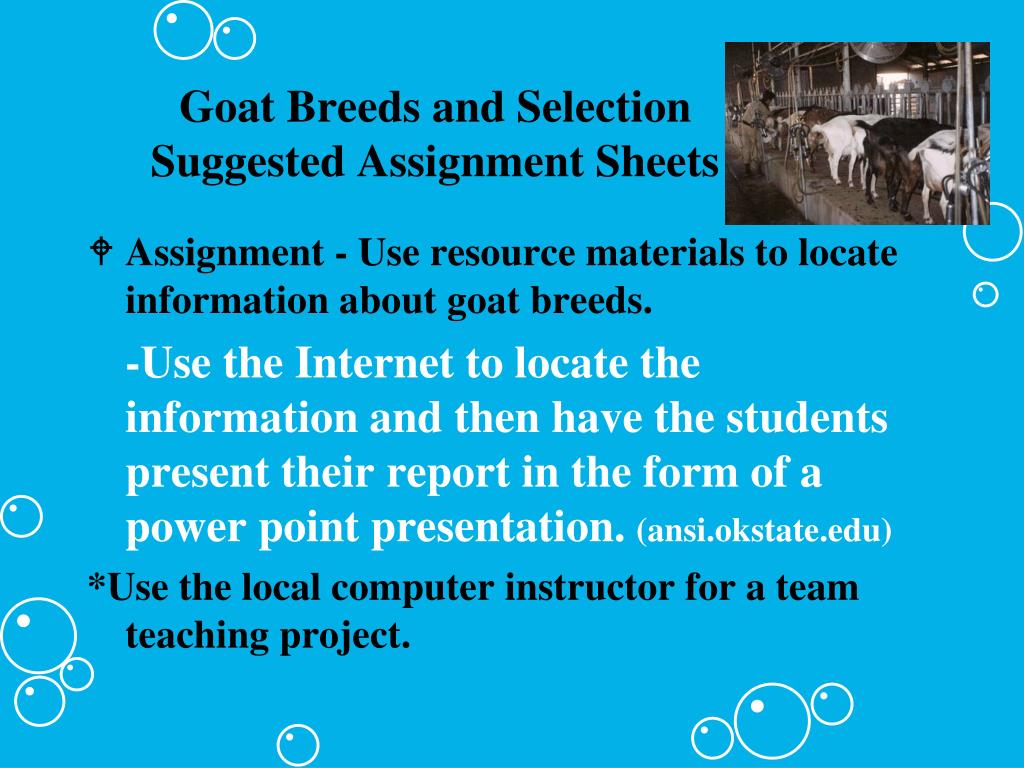 Goat Breeds and Selection
Suggested Assignment Sheets

Assignment - Use resource materials to locate information about goat breeds.

-Use the Internet to locate the information and then have the students present their report in the form of a power point presentation. (ansi.okstate.edu)

*Use the local computer instructor for a team teaching project.